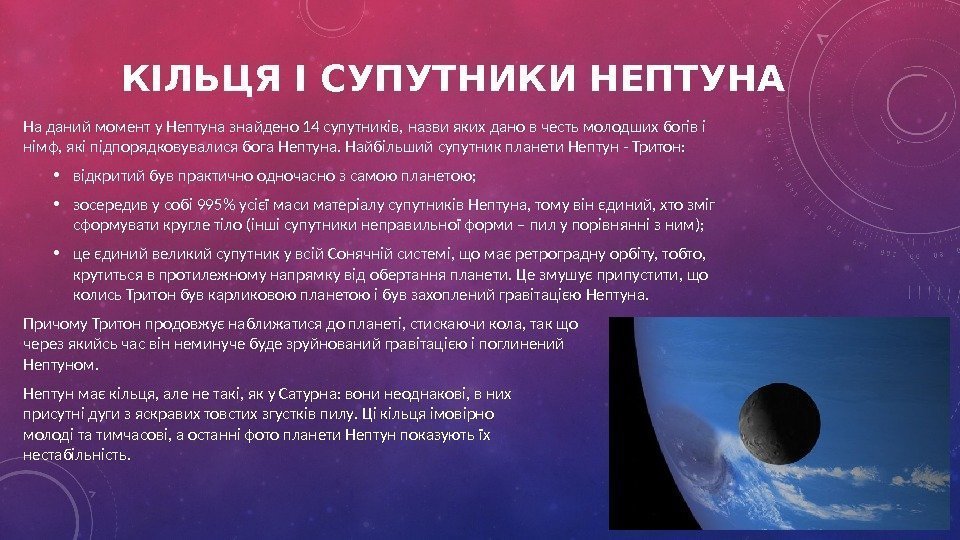 КІЛЬЦЯ І СУПУТНИКИ НЕПТУНА

На даний момент у Нептуна знайдено 14 супутників, назви яких дано в честь молодших богів і німф, які підпорядковувалися бога Нептуна. Найбільший супутник планети Нептун - Тритон:

• відкритий був практично одночасно з самою планетою;

• зосередив у собі 995% усієї маси матеріалу супутників Нептуна, тому він єдиний, хто зміг сформувати кругле тіло (інші супутники неправильної форми – пил у порівнянні з ним);

• це єдиний великий супутник у всій Сонячній системі, що має ретроградну орбіту, тобто, крутиться в протилежному напрямку від обертання планети. Це змушує припустити, що колись Тритон був карликовою планетою і був захоплений гравітацією Нептуна.

Причому Тритон продовжує наближатися до планеті, стискаючи кола, так що через якийсь час він неминуче буде зруйнований гравітацією і поглинений Нептуном.

Нептун має кільця, але не такі, як у Сатурна: вони неоднакові, в них присутні дуги з яскравих товстих згустків пилу. Ці кільця імовірно молоді та тимчасові, а останні фото планети Нептун показують їх нестабільність.